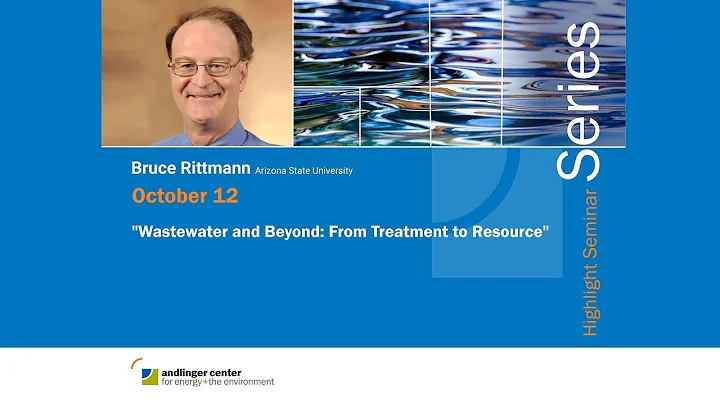 Bruce Rittmann Arizona State University

October 12

"Wastewater and Beyond: From Treatment to Resource"

Highlight Seminar Series

andlinger center for energy+the environment